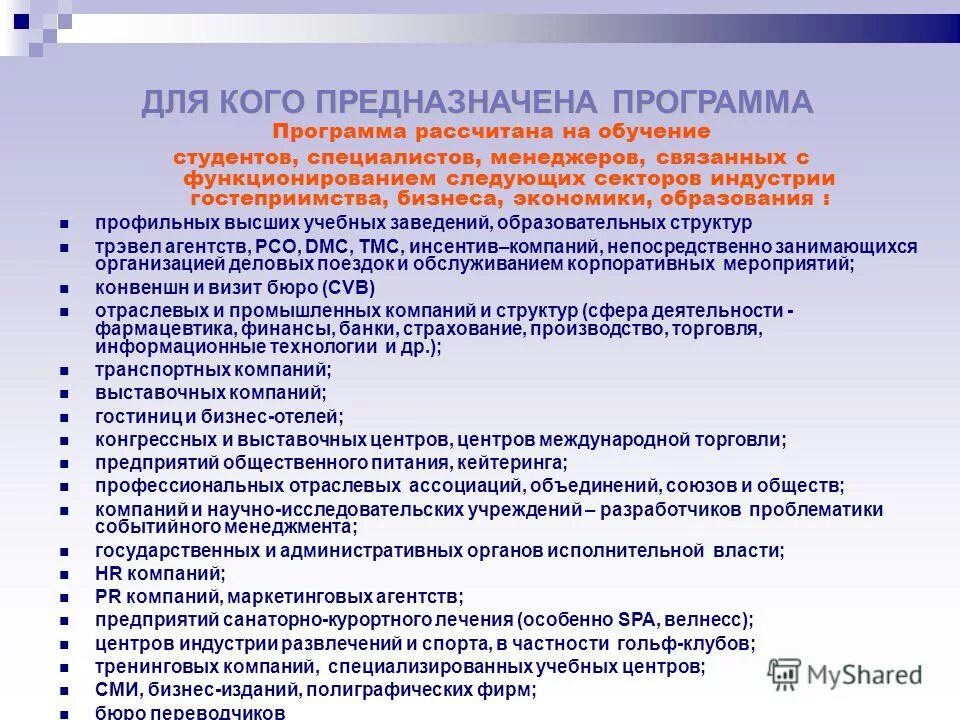 ДЛЯ КОГО ПРЕДНАЗНАЧЕНА ПРОГРАММА

Программа рассчитана на обучение студентов, специалистов, менеджеров, связанных с функционированием следующих секторов индустрии гостеприимства, бизнеса, экономики, образования :

- профильных высших учебных заведений, образовательных структур
- трэвел агентств, PCO, DMC, TMC, инсентив–компаний, непосредственно занимающихся организацией деловых поездок и обслуживанием корпоративных мероприятий;
- конвеншн и визит бюро (CVB)
- отраслевых и промышленных компаний и структур (сфера деятельности - фармацевтика, финансы, банки, страхование, производство, торговля, информационные технологии и др.);
- транспортных компаний;
- выставочных компаний;
- гостиниц и бизнес-отелей;
- конгрессных и выставочных центров, центров международной торговли;
- предприятий общественного питания, кейтеринга;
- профессиональных отраслевых ассоциаций, объединений, союзов и обществ;
- компаний и научно-исследовательских учреждений – разработчиков проблематики событийного менеджмента;
- государственных и административных органов исполнительной власти;
- HR компаний;
- PR компаний, маркетинговых агентств;
- предприятий санаторно-курортного лечения (особенно SPA, велнесс);
- центров индустрии развлечений и спорта, в частности гольф-клубов;
- тренинговых компаний, специализированных учебных центров;
- СМИ, бизнес-изданий, полиграфических фирм;
- бюро переводчиков

MyShared